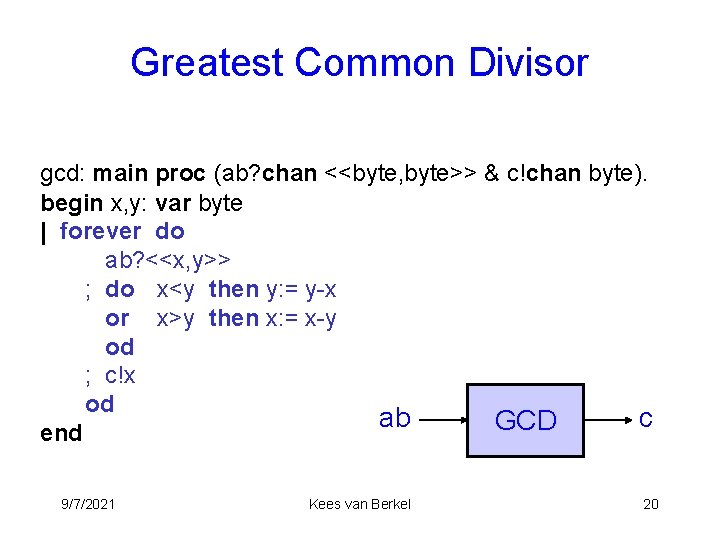 Greatest Common Divisor

gcd: main proc (ab?chan <<byte,byte>> & c!chan byte).
begin x,y: var byte
| forever do
ab?<<x,y>>
; do x<y then y:= y-x
or x>y then x:= x-y
od
; c!x
od
end

ab

GCD

c

9/7/2021

Kees van Berkel

20